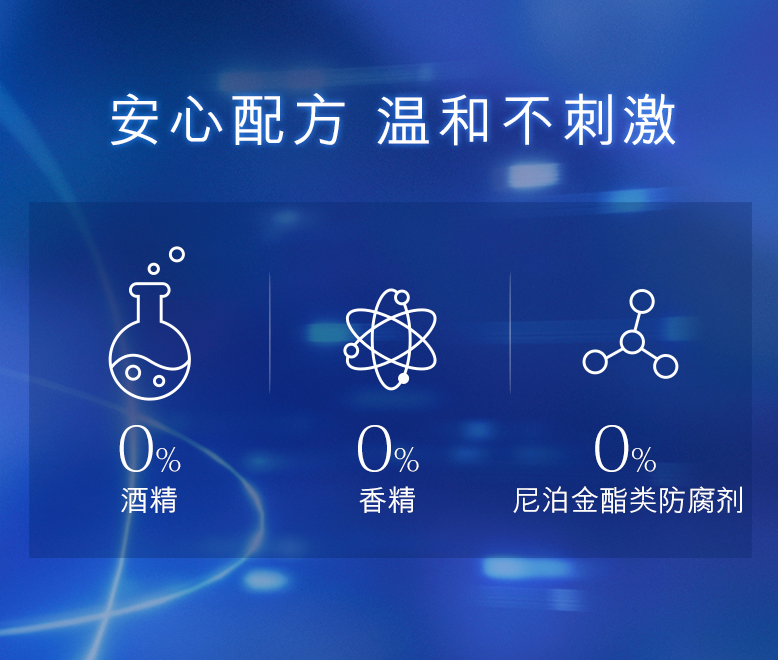 安心配方 温和不刺激

0%
酒精

0%
香精

0%
尼泊金酯类防腐剂